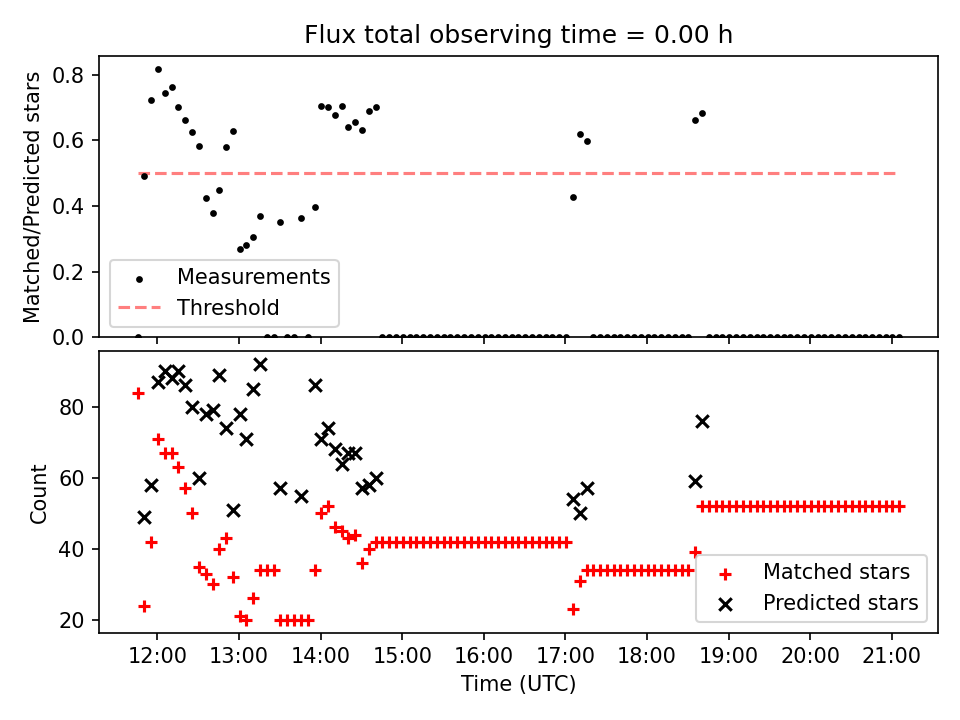 Flux total observing time = 0.00 h

Matched/Predicted stars

0.8
0.6
0.4
0.2
0.0

Measurements
Threshold

Count

80
60
40
20

Matched stars
Predicted stars

12:00
13:00
14:00
15:00
16:00
17:00
18:00
19:00
20:00
21:00

Time (UTC)